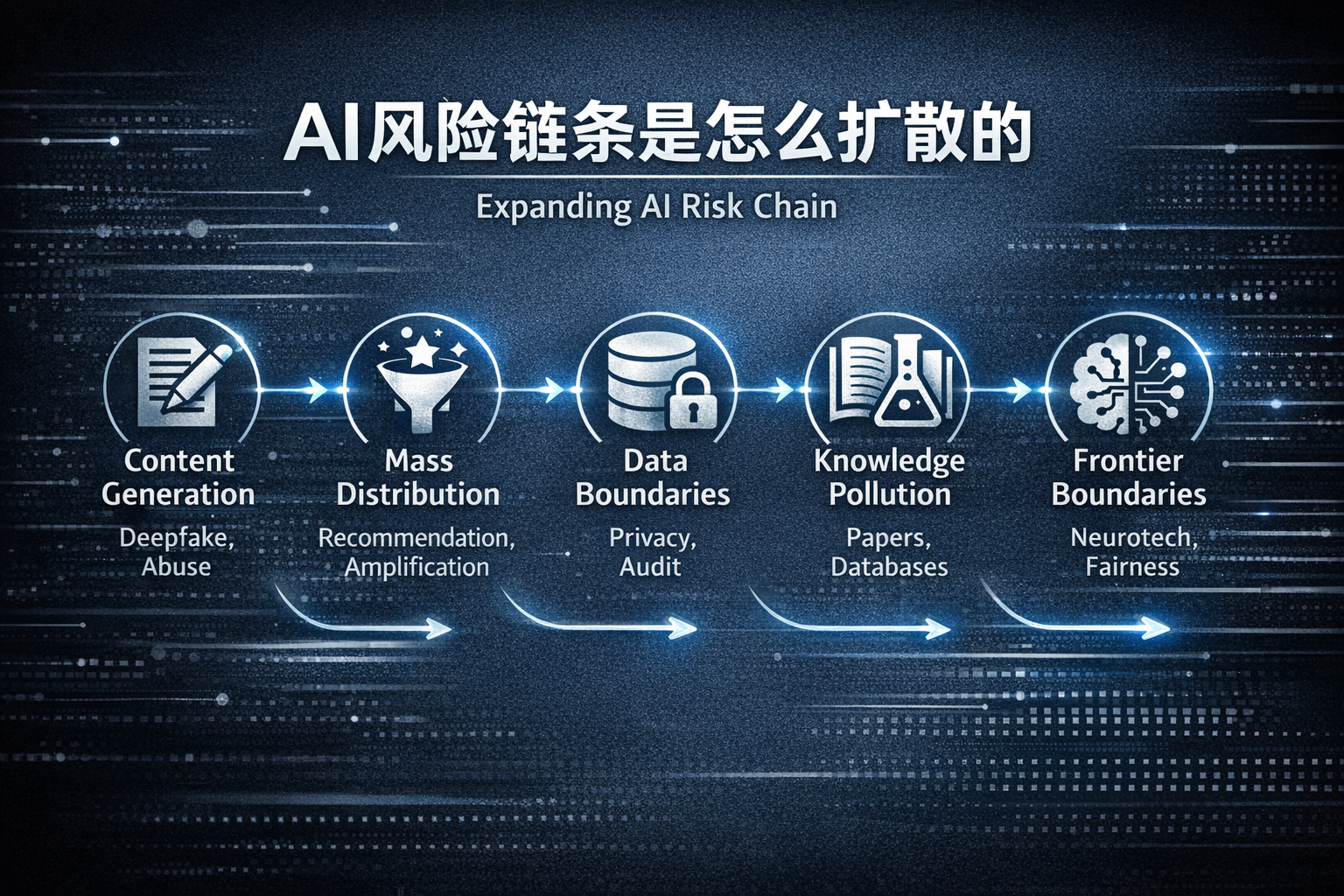 AI风险链条是怎么扩散的

Expanding AI Risk Chain

Content Generation

Deepfake, Abuse

Mass Distribution

Recommendation, Amplification

Data Boundaries

Privacy, Audit

Knowledge Pollution

Papers, Databases

Frontier Boundaries

Neurotech, Fairness